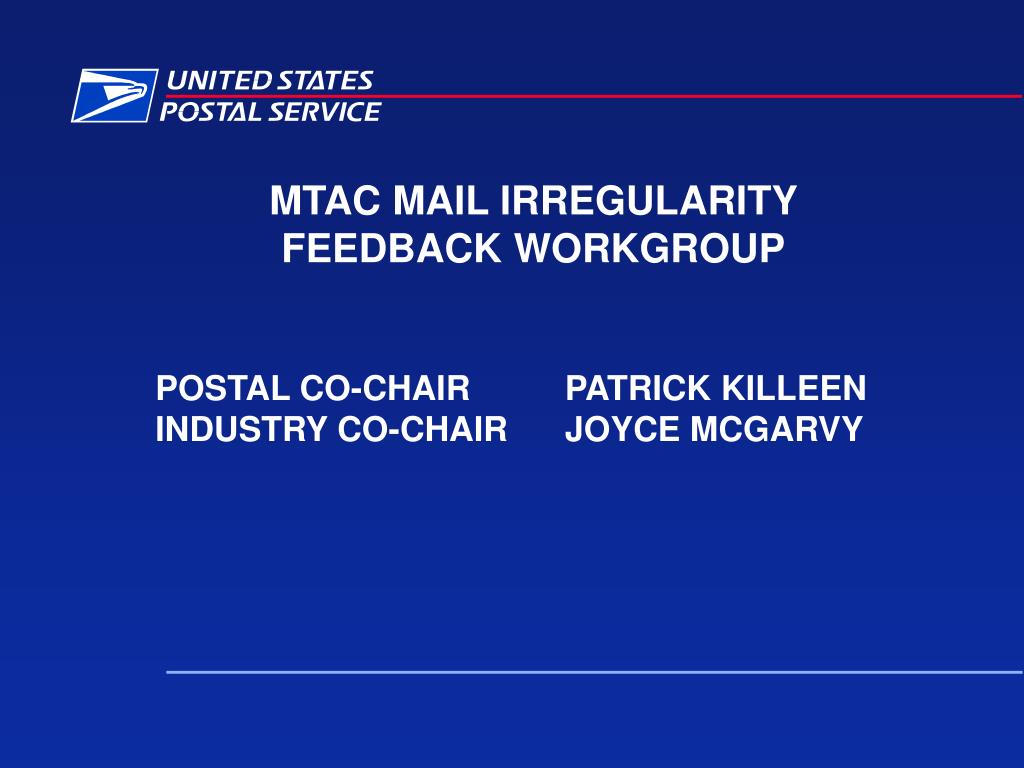 UNITED STATES POSTAL SERVICE

MTAC MAIL IRREGULARITY FEEDBACK WORKGROUP

POSTAL CO-CHAIR PATRICK KILLEEN
INDUSTRY CO-CHAIR JOYCE MCGARVY